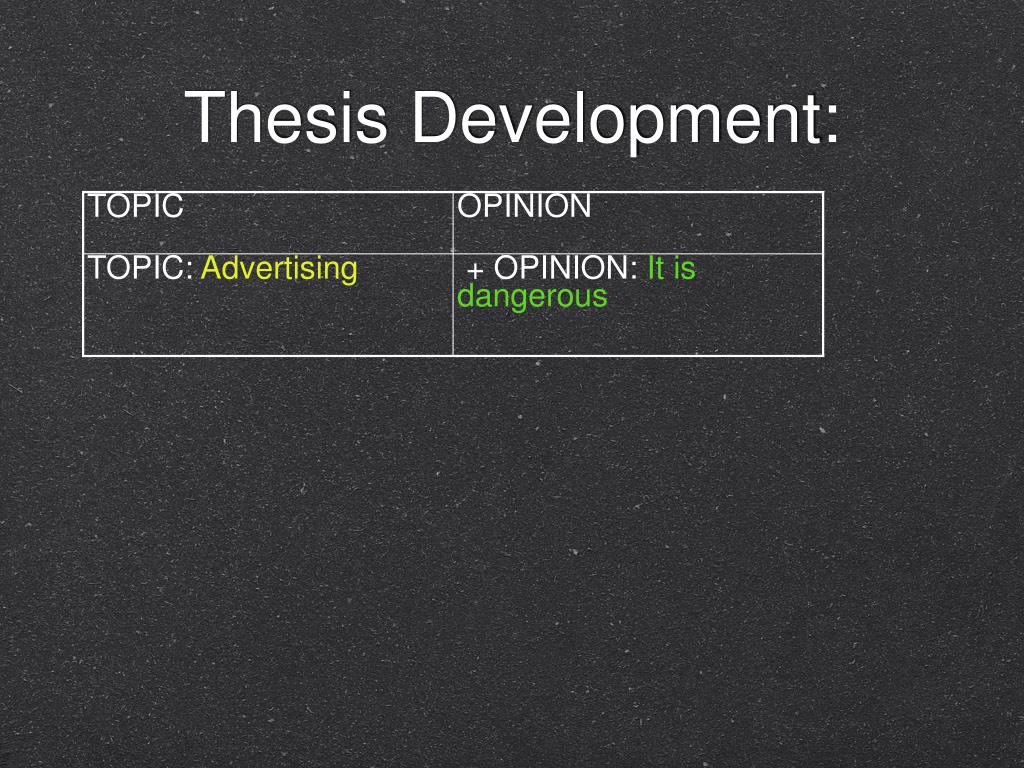 Thesis Development:

| TOPIC | OPINION |
|---|---|
| TOPIC: Advertising | + OPINION: It is dangerous |